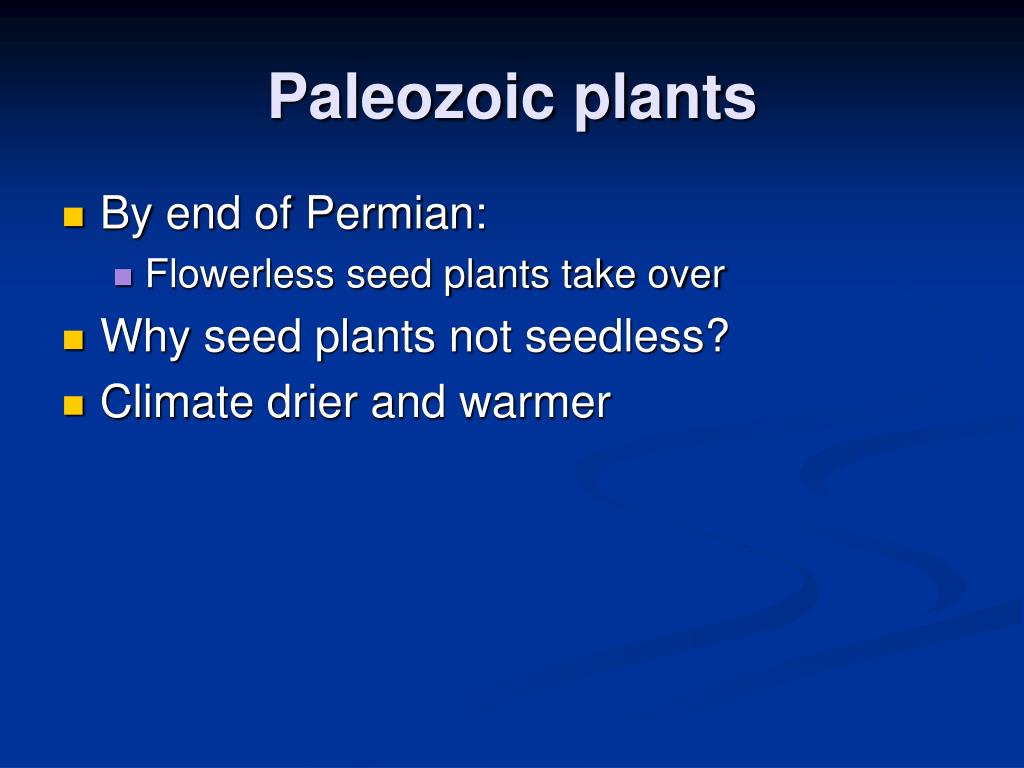 Paleozoic plants

By end of Permian:

Flowerless seed plants take over

Why seed plants not seedless?

Climate drier and warmer